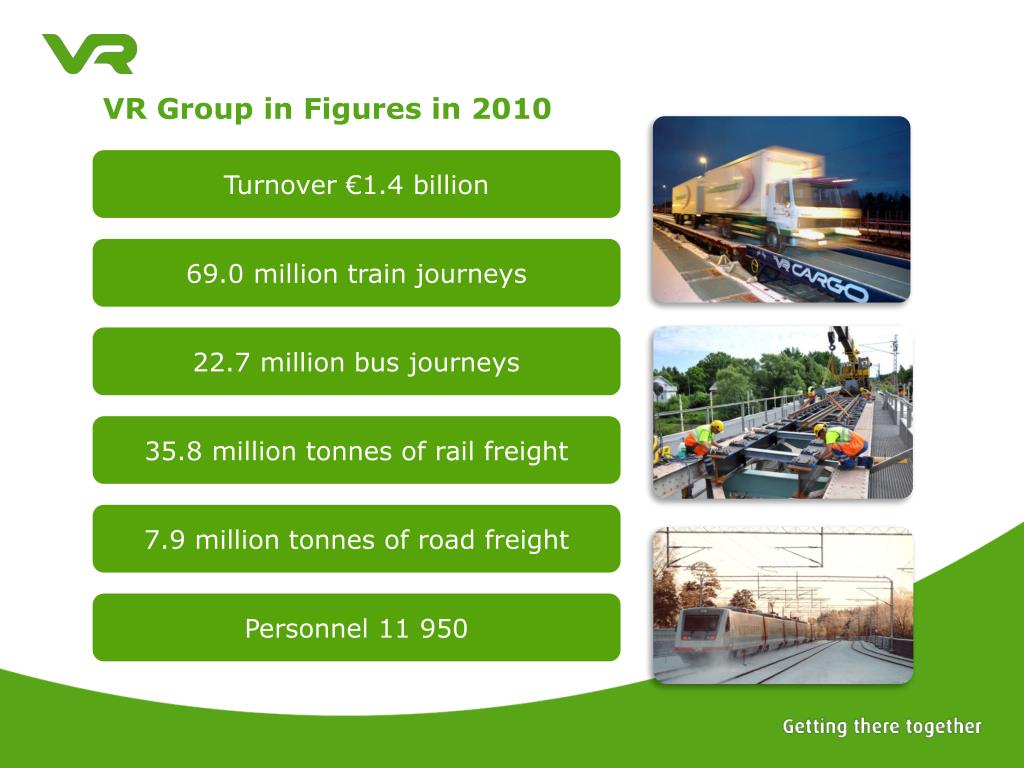 VR

VR Group in Figures in 2010

Turnover €1.4 billion

69.0 million train journeys

22.7 million bus journeys

35.8 million tonnes of rail freight

7.9 million tonnes of road freight

Personnel 11 950

VR CARGO

Getting there together